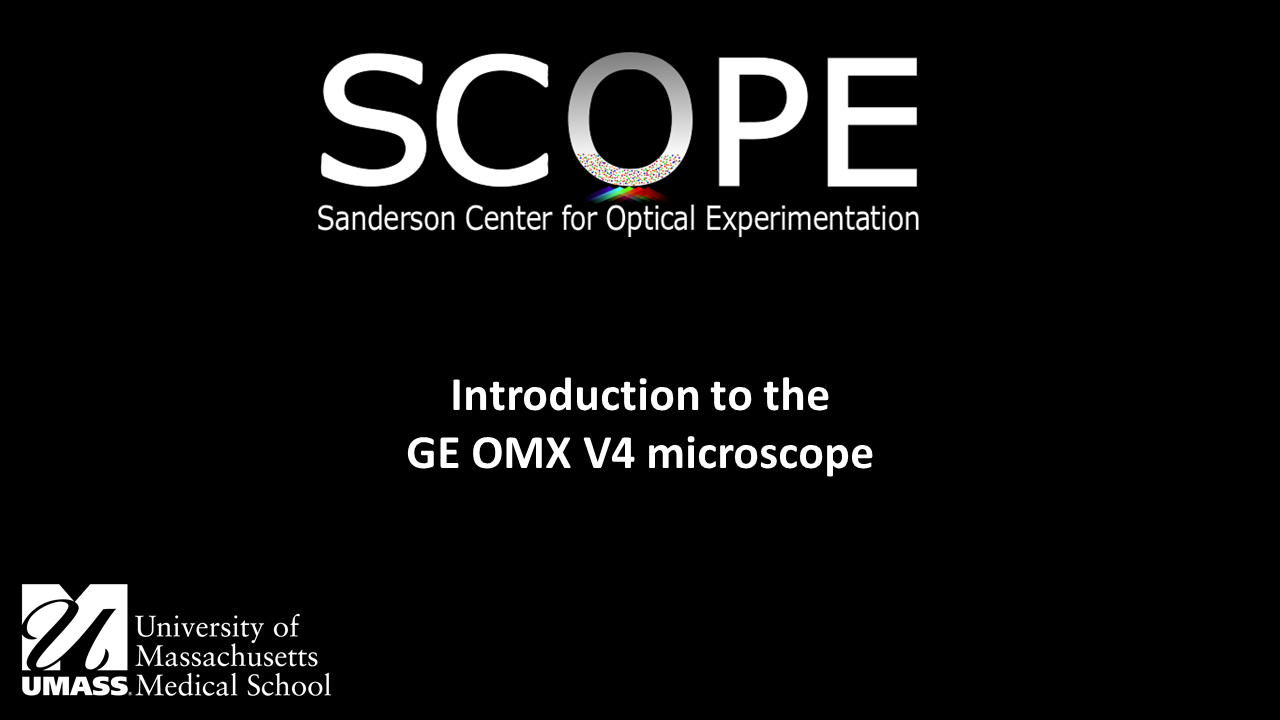 SCOPE
Sanderson Center for Optical Experimentation

Introduction to the
GE OMX V4 microscope

UMASS. University of Massachusetts Medical School